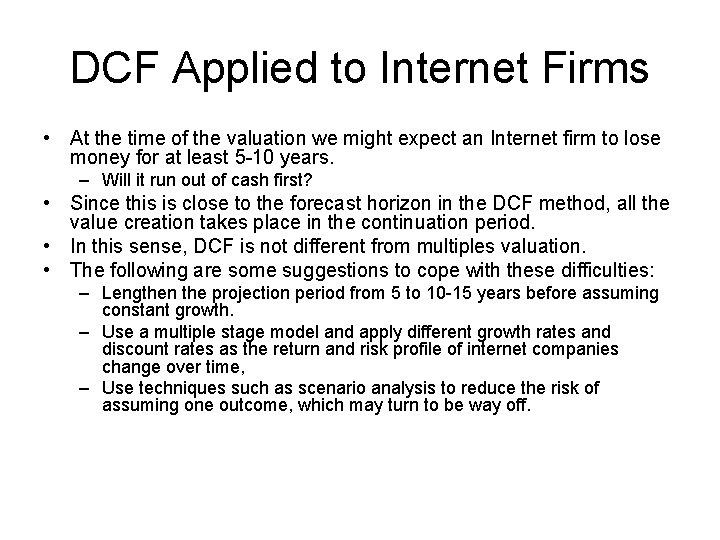 DCF Applied to Internet Firms

• At the time of the valuation we might expect an Internet firm to lose money for at least 5-10 years.
– Will it run out of cash first?
• Since this is close to the forecast horizon in the DCF method, all the value creation takes place in the continuation period.
• In this sense, DCF is not different from multiples valuation.
• The following are some suggestions to cope with these difficulties:
– Lengthen the projection period from 5 to 10-15 years before assuming constant growth.
– Use a multiple stage model and apply different growth rates and discount rates as the return and risk profile of internet companies change over time,
– Use techniques such as scenario analysis to reduce the risk of assuming one outcome, which may turn to be way off.